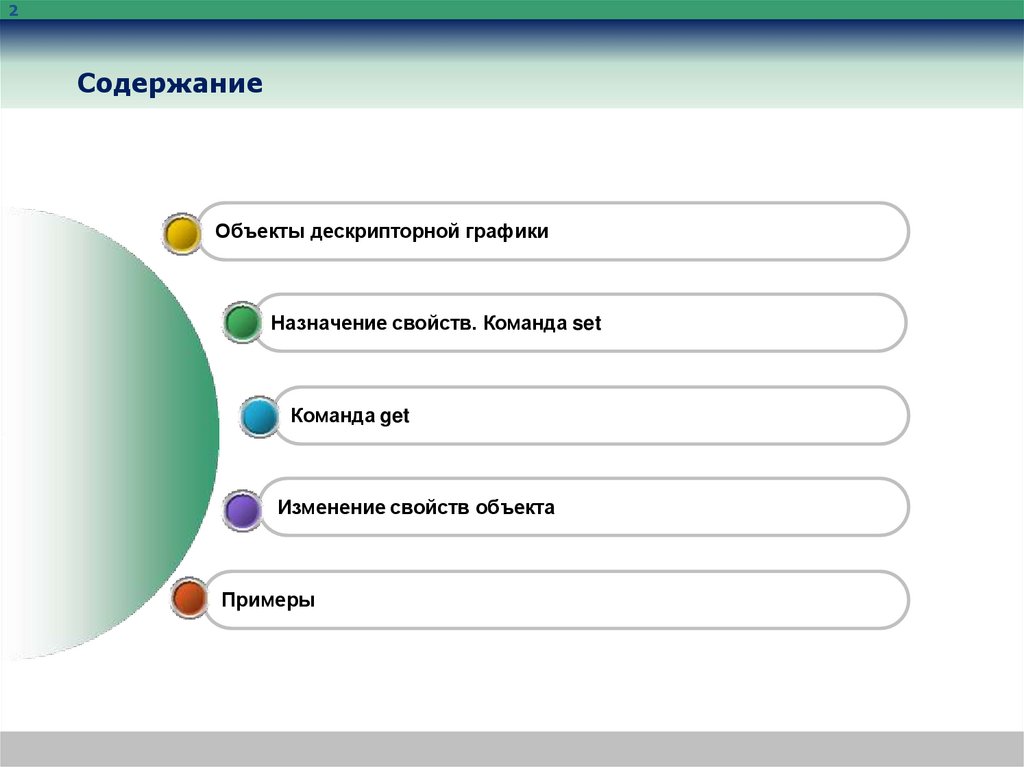 2

Содержание

Объекты дескрипторной графики

Назначение свойств. Команда set

Команда get

Изменение свойств объекта

Примеры